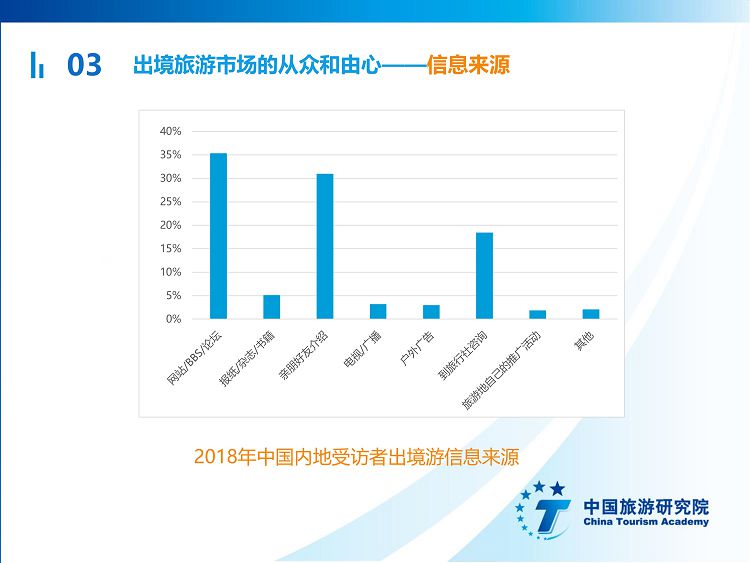 03 出境旅游市场的从众和由心——信息来源

40%
35%
30%
25%
20%
15%
10%
5%
0%

网站/BBS/论坛
报纸/杂志/书籍
亲朋好友介绍
电视/广播
户外广告
到旅行社咨询
旅游地自己的推广活动
其他

2018年中国内地受访者出境游信息来源

中国旅游研究院
China Tourism Academy